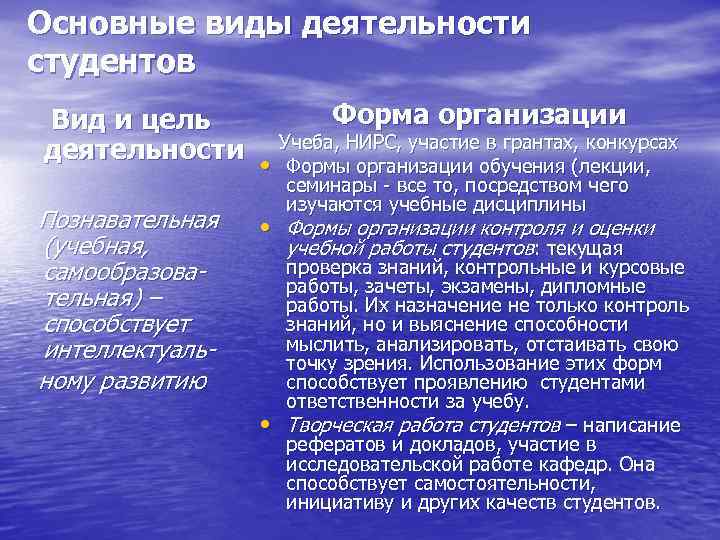 Основные виды деятельности студентов

Вид и цель деятельности

Познавательная (учебная, самообразовательная) – способствует интеллектуальному развитию

Форма организации

Учеба, НИРС, участие в грантах, конкурсах

• Формы организации обучения (лекции, семинары - все то, посредством чего изучаются учебные дисциплины
• Формы организации контроля и оценки учебной работы студентов: текущая проверка знаний, контрольные и курсовые работы, зачеты, экзамены, дипломные работы. Их назначение не только контроль знаний, но и выяснение способности мыслить, анализировать, отстаивать свою точку зрения. Использование этих форм способствует проявлению студентами ответственности за учебу.
• Творческая работа студентов – написание рефератов и докладов, участие в исследовательской работе кафедр. Она способствует самостоятельности, инициативу и других качеств студентов.